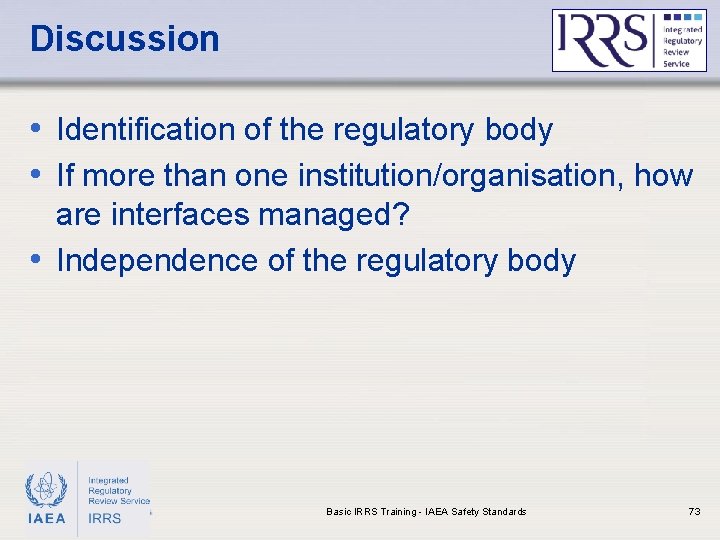 Discussion

IRRS Integrated Regulatory Review Service

• Identification of the regulatory body
• If more than one institution/organisation, how are interfaces managed?
• Independence of the regulatory body

IAEA Integrated Regulatory Review Service IRRS

Basic IRRS Training - IAEA Safety Standards

73